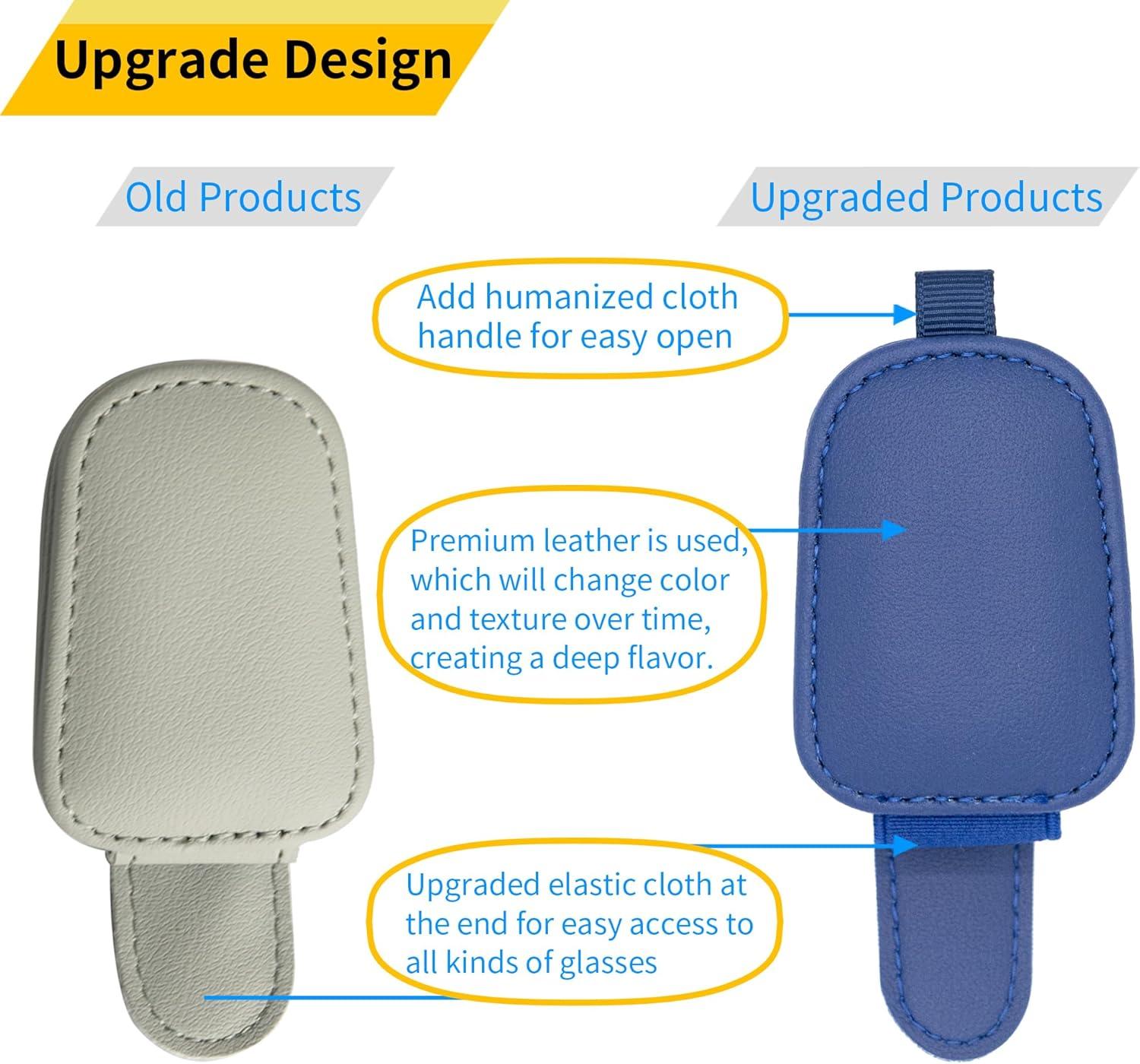 Upgrade Design

Old Products

Upgraded Products

Add humanized cloth handle for easy open

Premium leather is used, which will change color and texture over time, creating a deep flavor.

Upgraded elastic cloth at the end for easy access to all kinds of glasses